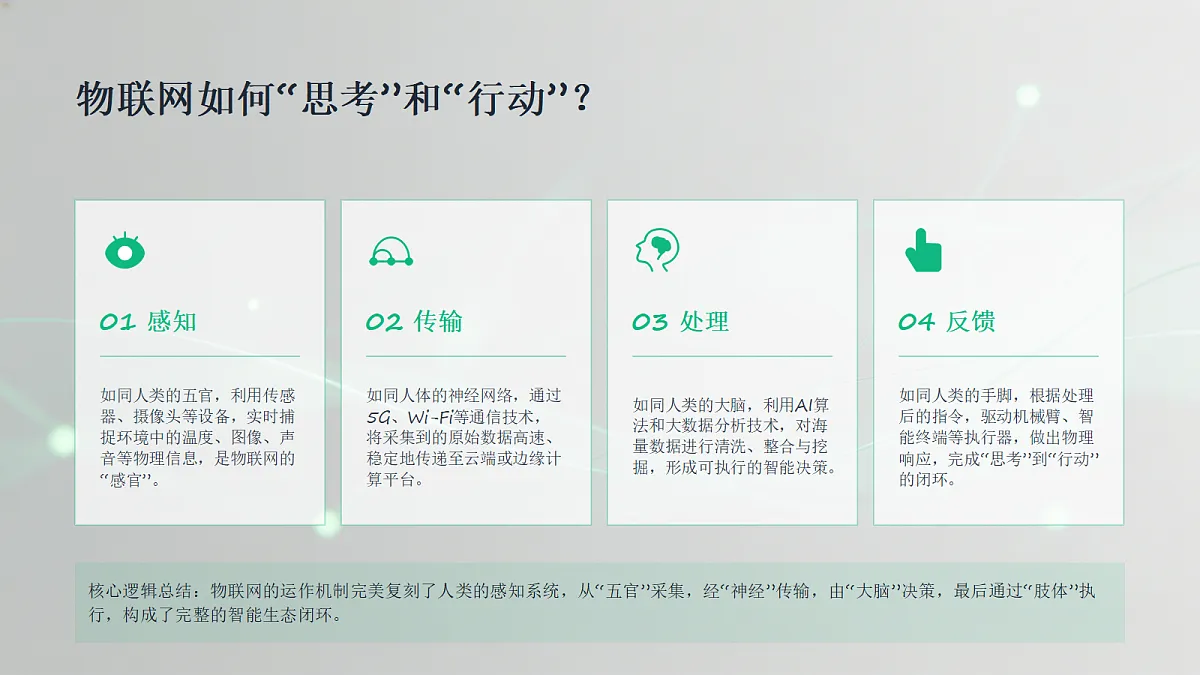 物联网如何“思考”和“行动”？

01 感知

如同人类的五官，利用传感器、摄像头等设备，实时捕捉环境中的温度、图像、声音等物理信息，是物联网的“感官”。

02 传输

如同人体的神经网络，通过5G、Wi-Fi等通信技术，将采集到的原始数据高速、稳定地传递至云端或边缘计算平台。

03 处理

如同人类的大脑，利用AI算法和大数据分析技术，对海量数据进行清洗、整合与挖掘，形成可执行的智能决策。

04 反馈

如同人类的手脚，根据处理后的指令，驱动机械臂、智能终端等执行器，做出物理响应，完成“思考”到“行动”的闭环。

核心逻辑总结：物联网的运作机制完美复刻了人类的感知系统，从“五官”采集，经“神经”传输，由“大脑”决策，最后通过“肢体”执行，构成了完整的智能生态闭环。